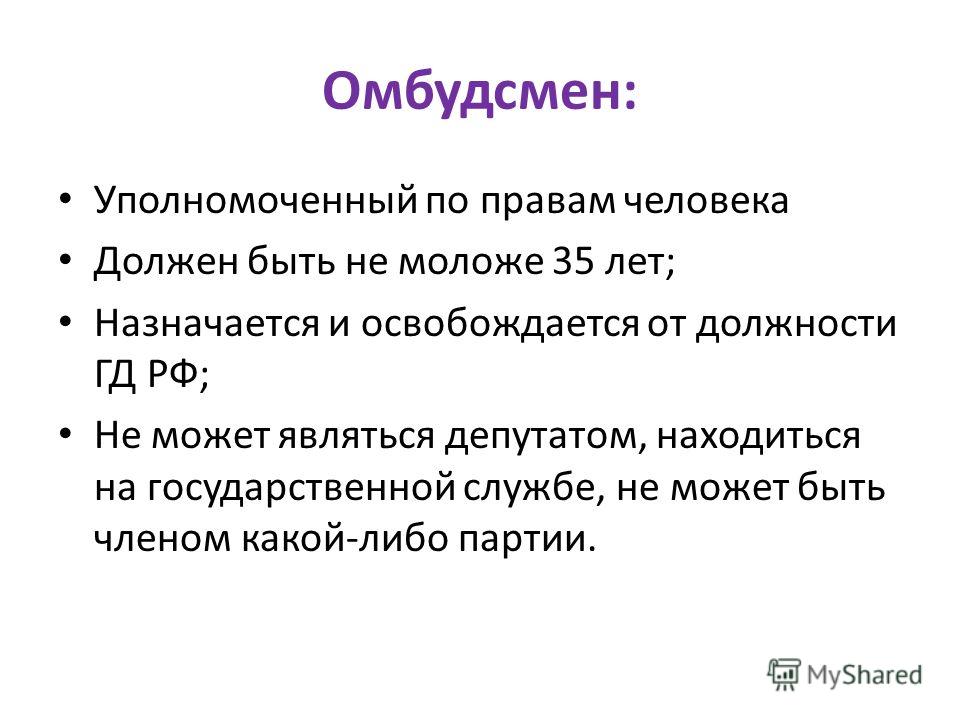 Омбудсмен:

• Уполномоченный по правам человека
• Должен быть не моложе 35 лет;
• Назначается и освобождается от должности ГД РФ;
• Не может являться депутатом, находиться на государственной службе, не может быть членом какой-либо партии.

MyShared